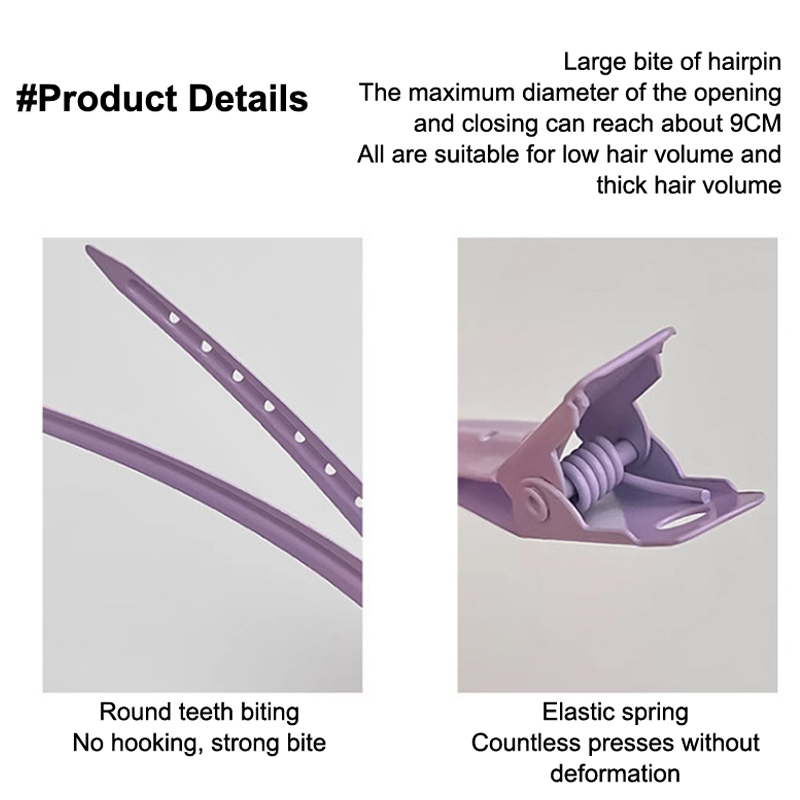 #Product Details

Large bite of hairpin
The maximum diameter of the opening and closing can reach about 9CM
All are suitable for low hair volume and thick hair volume

Round teeth biting
No hooking, strong bite

Elastic spring
Countless presses without deformation